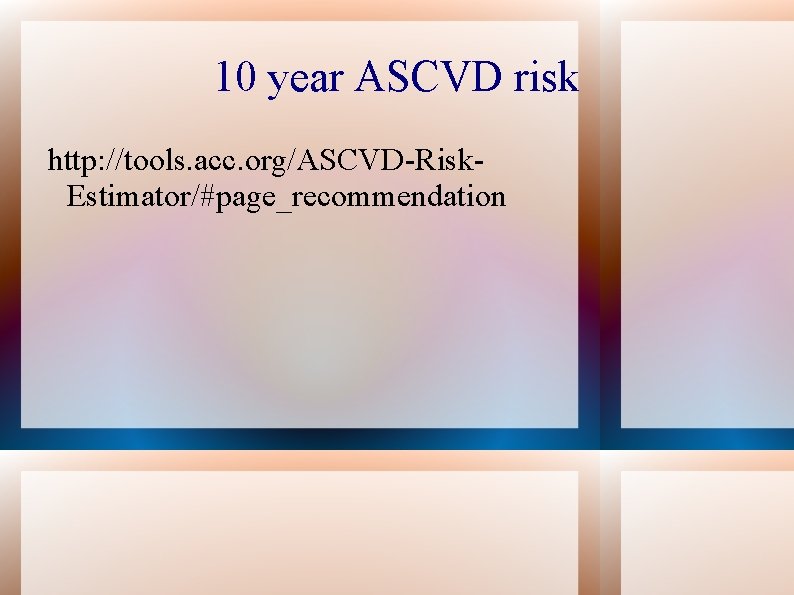 10 year ASCVD risk

http://tools.acc.org/ASCVD-Risk-Estimator/#page_recommendation